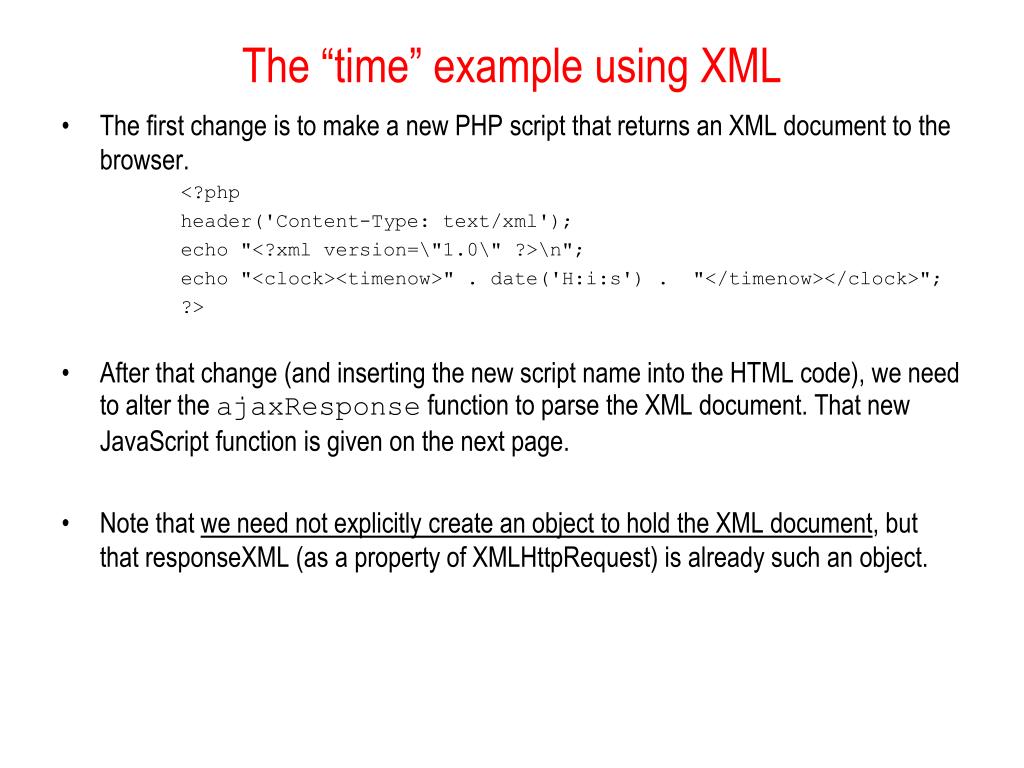 The “time” example using XML

• The first change is to make a new PHP script that returns an XML document to the browser.

<?php
header('Content-Type: text/xml');
echo "<?xml version=\"1.0\" ?>\n";
echo "<clock><timenow>" . date('H:i:s') . "</timenow></clock>";
?>

• After that change (and inserting the new script name into the HTML code), we need to alter the ajaxResponse function to parse the XML document. That new JavaScript function is given on the next page.

• Note that we need not explicitly create an object to hold the XML document, but that responseXML (as a property of XMLHttpRequest) is already such an object.